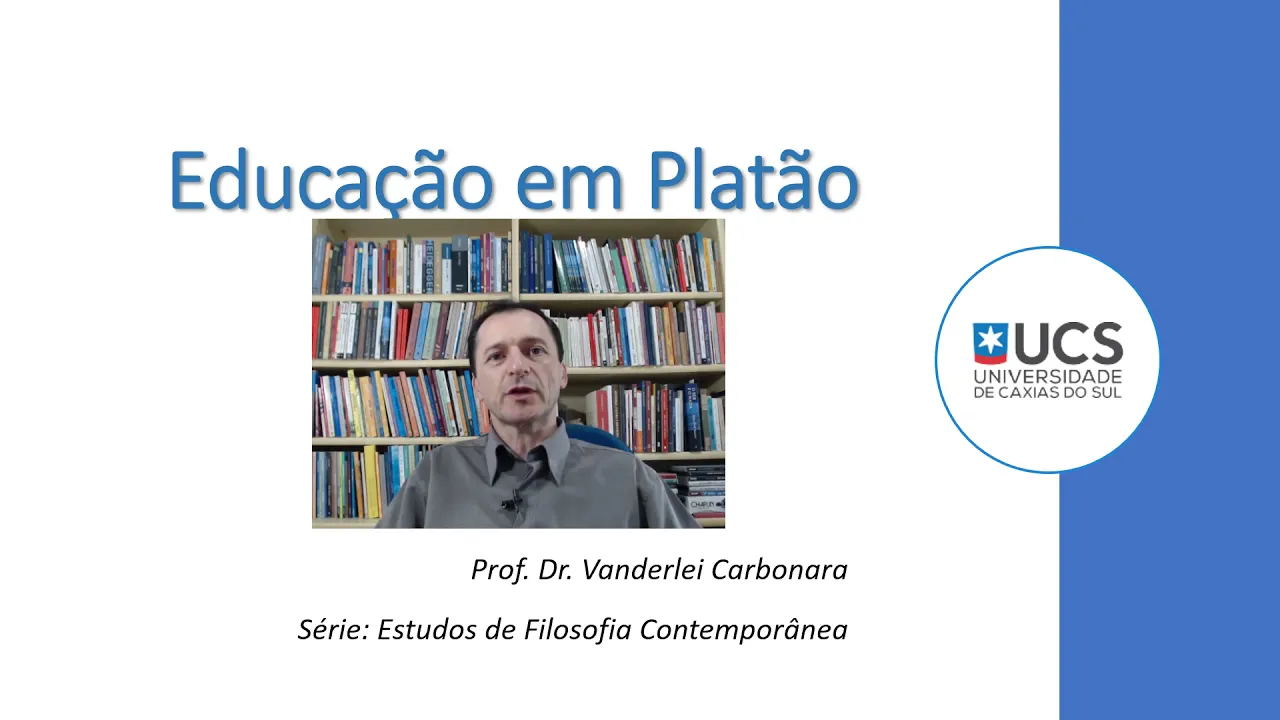 Educação em Platão

UCS
UNIVERSIDADE DE CAXIAS DO SUL

Prof. Dr. Vanderlei Carbonara

Série: Estudos de Filosofia Contemporânea